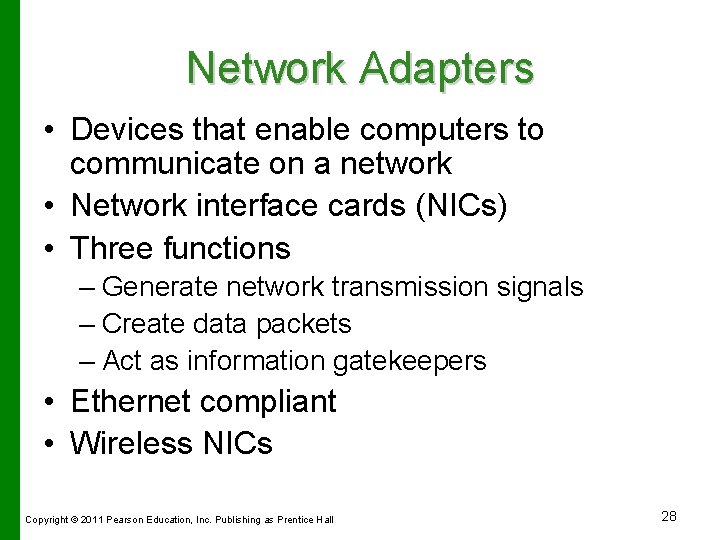 Network Adapters

• Devices that enable computers to communicate on a network
• Network interface cards (NICs)
• Three functions
– Generate network transmission signals
– Create data packets
– Act as information gatekeepers
• Ethernet compliant
• Wireless NICs

Copyright © 2011 Pearson Education, Inc. Publishing as Prentice Hall

28